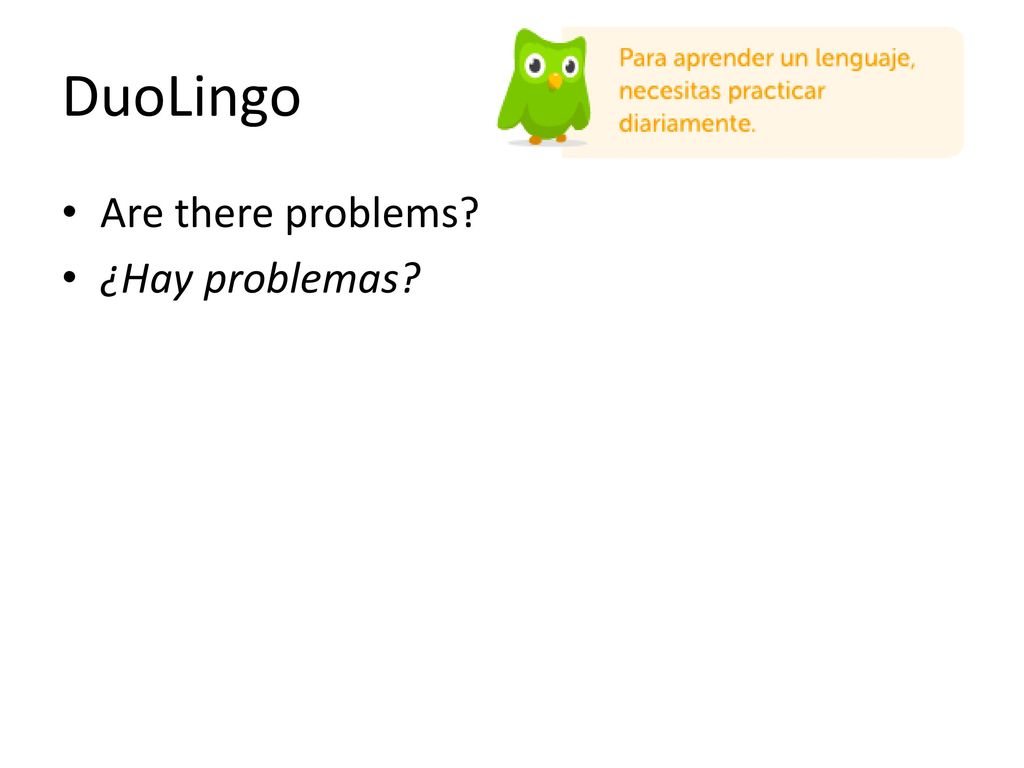 DuoLingo

Para aprender un lenguaje, necesitas practicar diariamente.

• Are there problems?
• ¿Hay problemas?